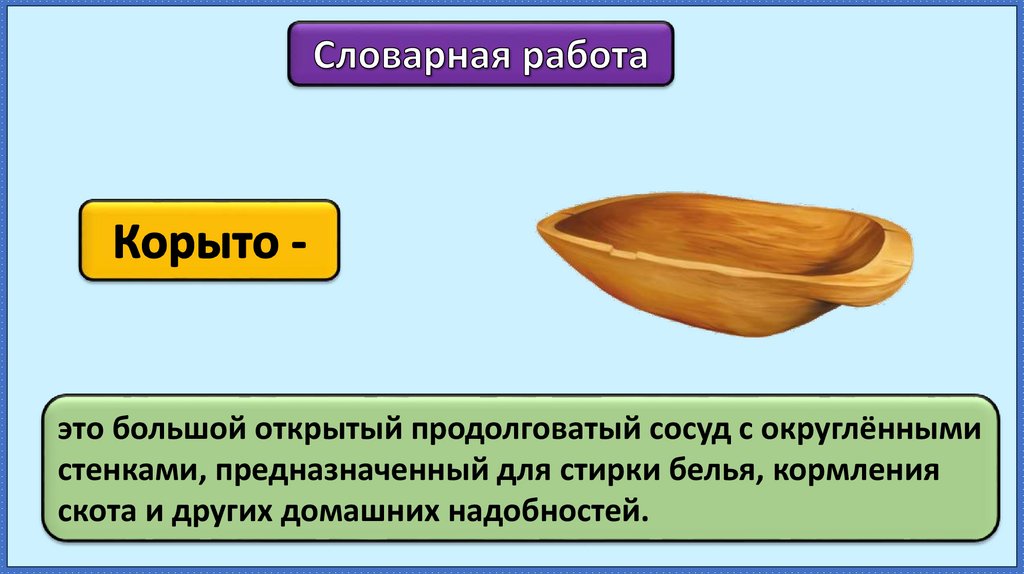 Словарная работа

Корыто -

это большой открытый продолговатый сосуд с округлёнными стенками, предназначенный для стирки белья, кормления скота и других домашних надобностей.